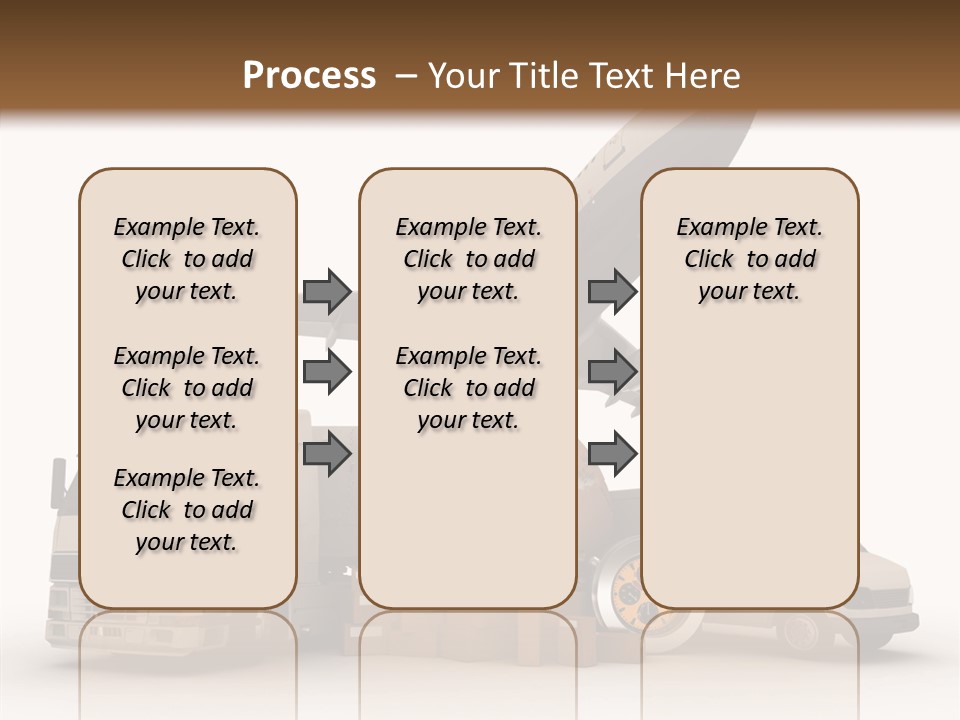 Process – Your Title Text Here

Example Text. Click to add your text.

Example Text. Click to add your text.

Example Text. Click to add your text.

Example Text. Click to add your text.

Example Text. Click to add your text.

Example Text. Click to add your text.